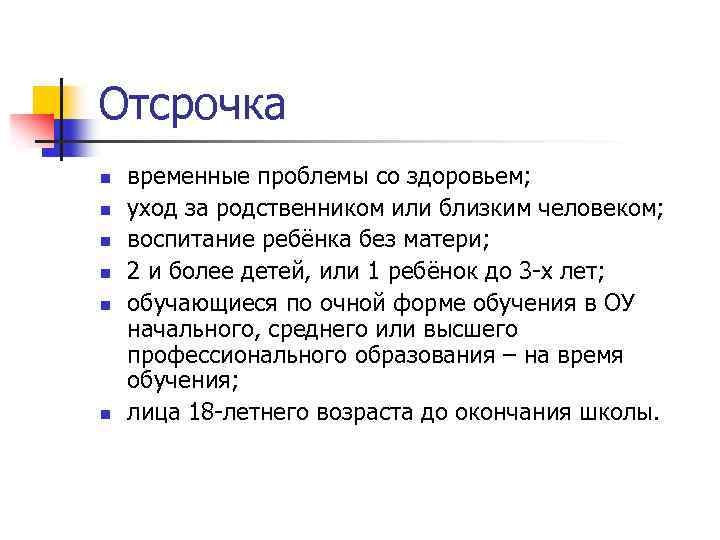 Отсрочка

- временные проблемы со здоровьем;
- уход за родственником или близким человеком;
- воспитание ребёнка без матери;
- 2 и более детей, или 1 ребёнок до 3-х лет;
- обучающиеся по очной форме обучения в ОУ начального, среднего или высшего профессионального образования – на время обучения;
- лица 18-летнего возраста до окончания школы.